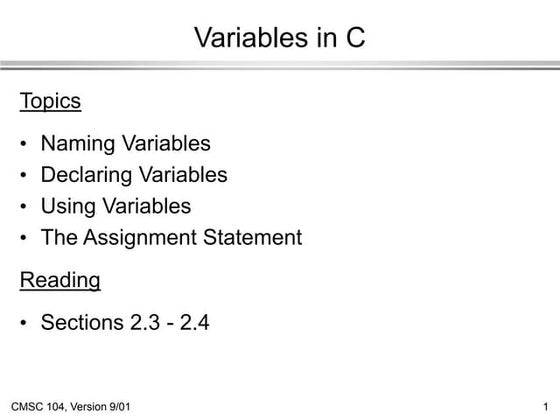 Variables in C

Topics

• Naming Variables
• Declaring Variables
• Using Variables
• The Assignment Statement

Reading

• Sections 2.3 - 2.4

CMSC 104, Version 9/01

1